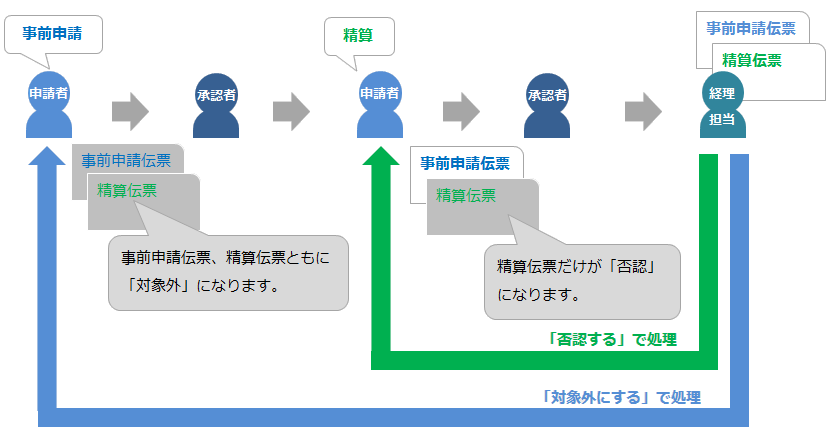 事前申請

申請者

承認者

精算

申請者

承認者

事前申請伝票

精算伝票

経理担当

事前申請伝票

精算伝票

事前申請伝票、精算伝票ともに「対象外」になります。

事前申請伝票

精算伝票

精算伝票だけが「否認」になります。

「否認する」で処理

「対象外にする」で処理